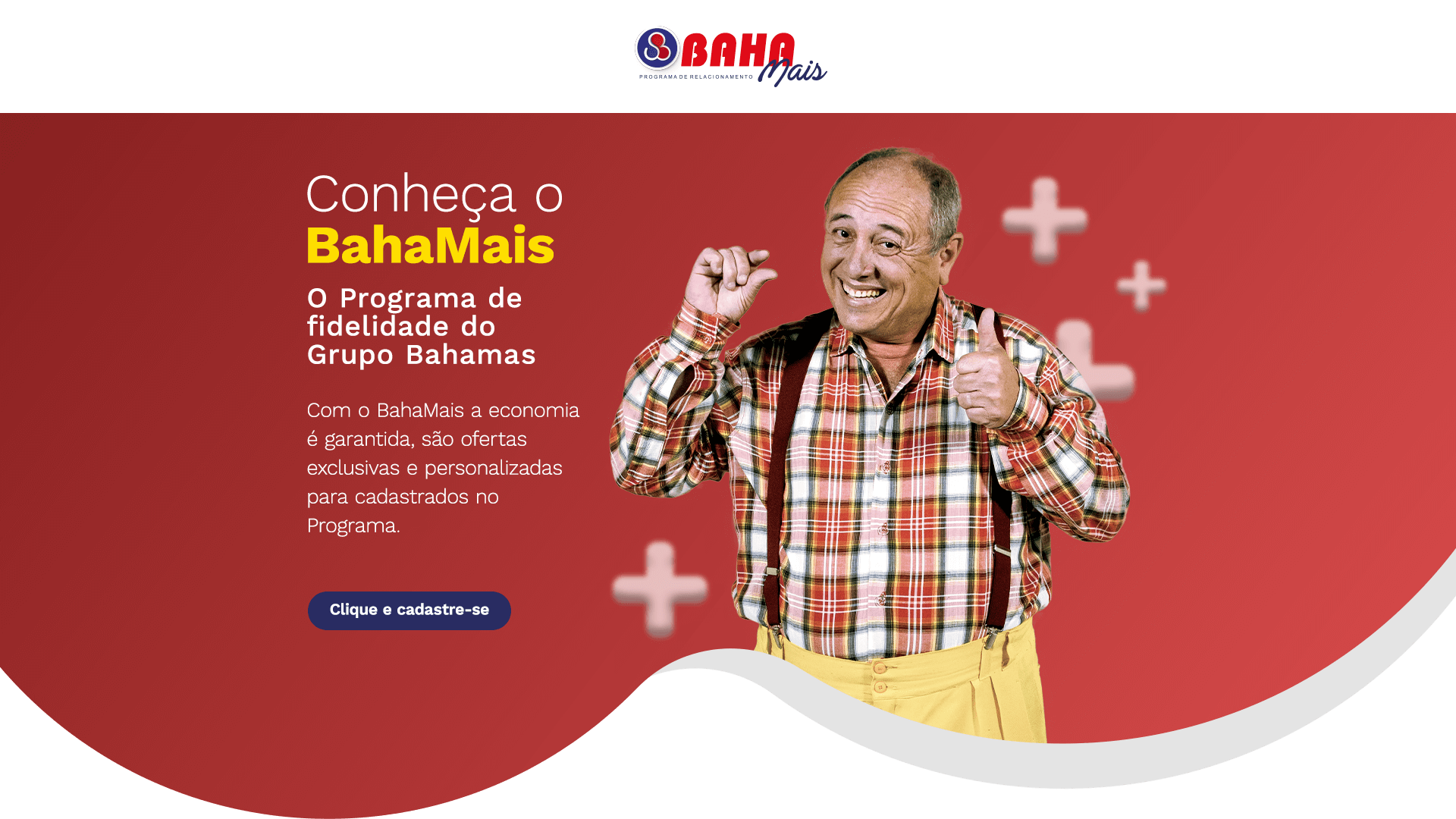 BAHA Mais
PROGRAMA DE RELACIONAMENTO

Conheça o
BahaMais

O Programa de fidelidade do Grupo Bahamas

Com o BahaMais a economia é garantida, são ofertas exclusivas e personalizadas para cadastrados no Programa.

Clique e cadastre-se